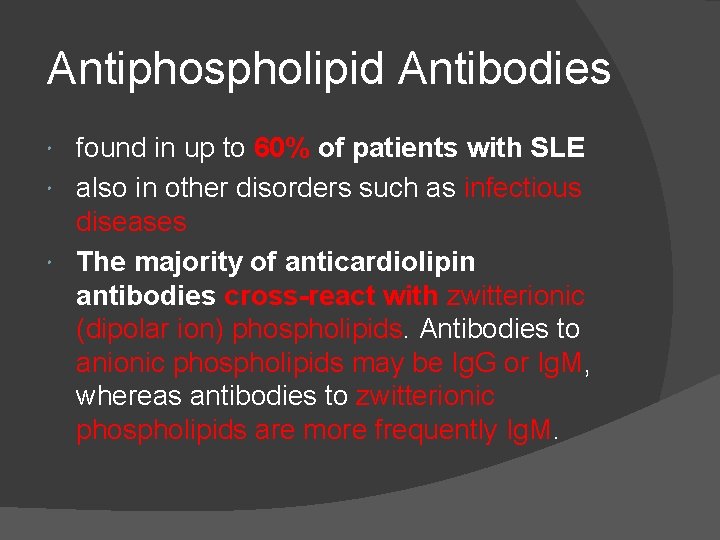 Antiphospholipid Antibodies

- found in up to 60% of patients with SLE
- also in other disorders such as infectious diseases
- The majority of anticardiolipin antibodies cross-react with zwitterionic (dipolar ion) phospholipids. Antibodies to anionic phospholipids may be IgG or IgM, whereas antibodies to zwitterionic phospholipids are more frequently IgM.